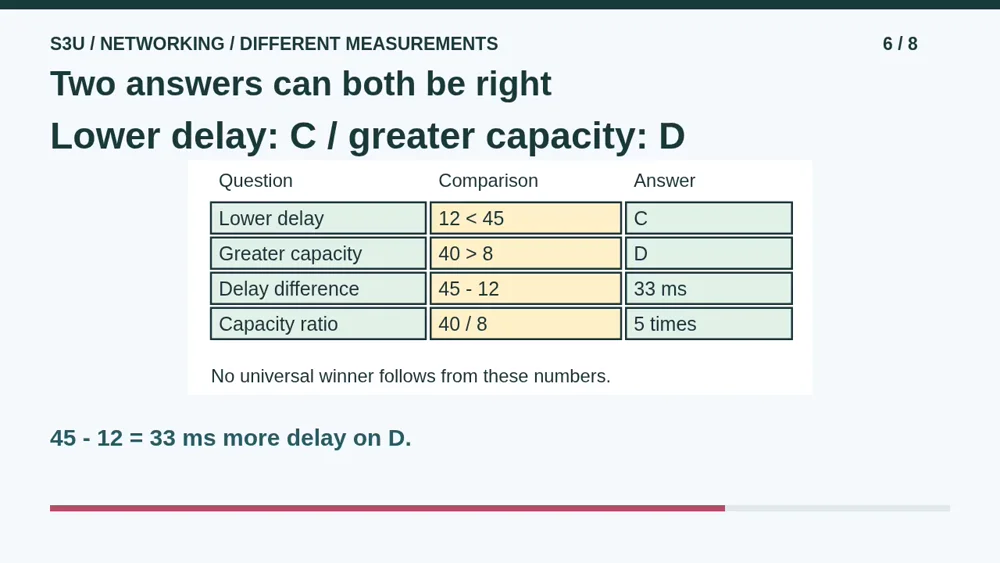 S3U / NETWORKING / DIFFERENT MEASUREMENTS

6 / 8

Two answers can both be right

Lower delay: C / greater capacity: D

| Question | Comparison | Answer |
|---|---|---|
| Lower delay | 12 < 45 | C |
| Greater capacity | 40 > 8 | D |
| Delay difference | 45 - 12 | 33 ms |
| Capacity ratio | 40 / 8 | 5 times |

No universal winner follows from these numbers.

45 - 12 = 33 ms more delay on D.